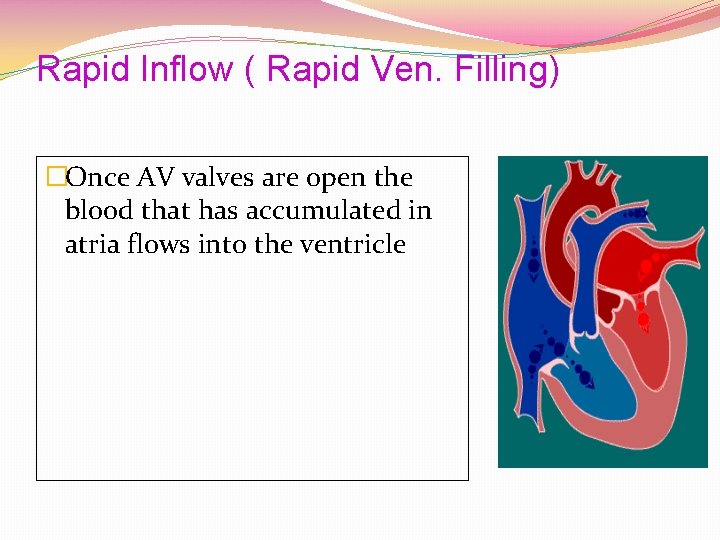 Rapid Inflow ( Rapid Ven. Filling)

□Once AV valves are open the blood that has accumulated in atria flows into the ventricle